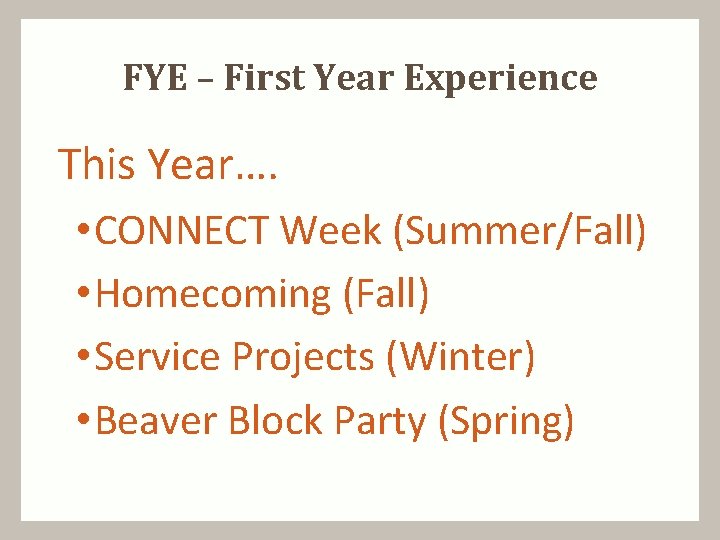 FYE – First Year Experience

This Year….

• CONNECT Week (Summer/Fall)
• Homecoming (Fall)
• Service Projects (Winter)
• Beaver Block Party (Spring)